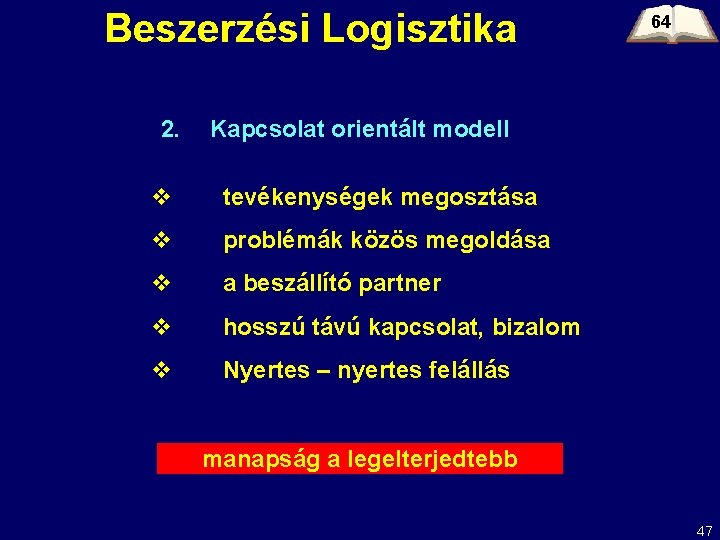 Beszerzési Logisztika

64

2. Kapcsolat orientált modell

❖ tevékenységek megosztása
❖ problémák közös megoldása
❖ a beszállító partner
❖ hosszú távú kapcsolat, bizalom
❖ Nyertes – nyertes felállás

manapság a legelterjedtebb

47